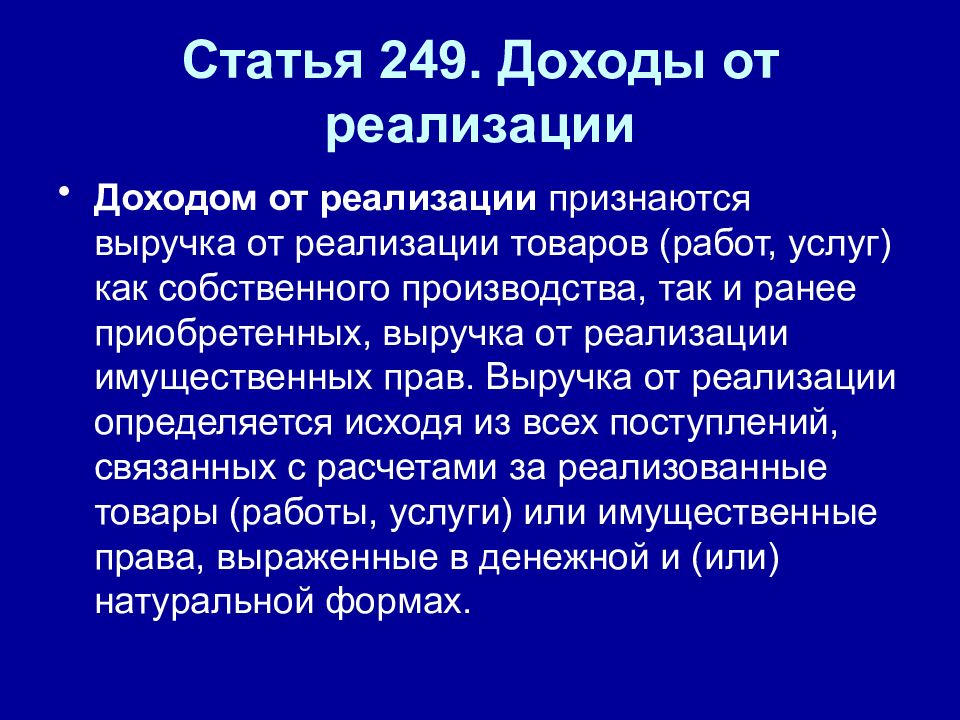 Статья 249. Доходы от реализации

• Доходом от реализации признаются выручка от реализации товаров (работ, услуг) как собственного производства, так и ранее приобретенных, выручка от реализации имущественных прав. Выручка от реализации определяется исходя из всех поступлений, связанных с расчетами за реализованные товары (работы, услуги) или имущественные права, выраженные в денежной и (или) натуральной формах.